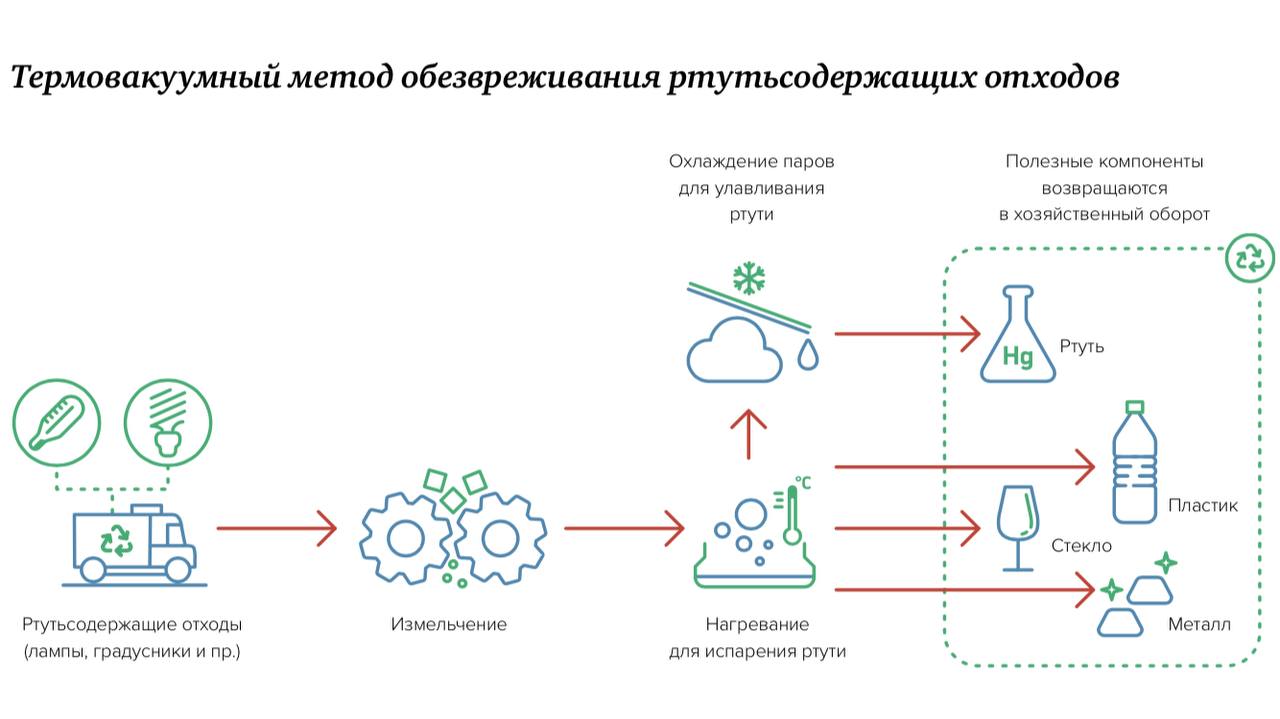 Термовакуумный метод обезвреживания ртутьсодержащих отходов

Охлаждение паров для улавливания ртути

Полезные компоненты возвращаются в хозяйственный оборот

Hg

Ртуть

°C

Пластик

Стекло

Металл

Ртутьсодержащие отходы (лампы, градусники и пр.)

Измельчение

Нагревание для испарения ртути